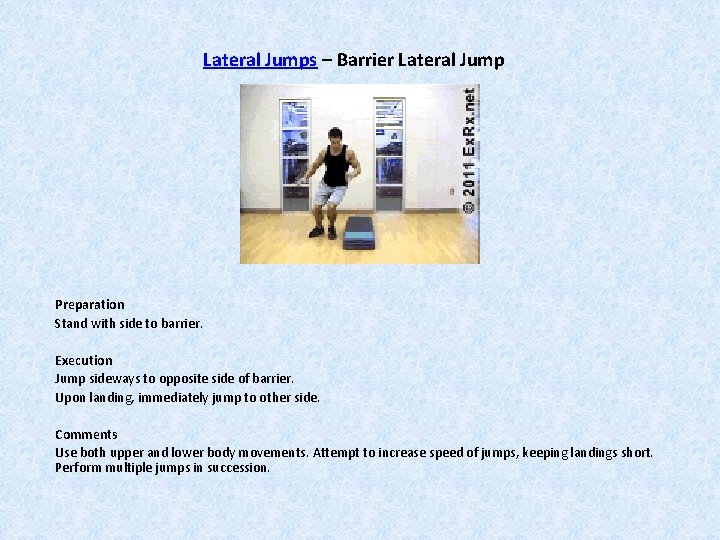 Lateral Jumps – Barrier Lateral Jump

© 2011 ExRx.net

Preparation
Stand with side to barrier.

Execution
Jump sideways to opposite side of barrier.
Upon landing, immediately jump to other side.

Comments
Use both upper and lower body movements. Attempt to increase speed of jumps, keeping landings short. Perform multiple jumps in succession.